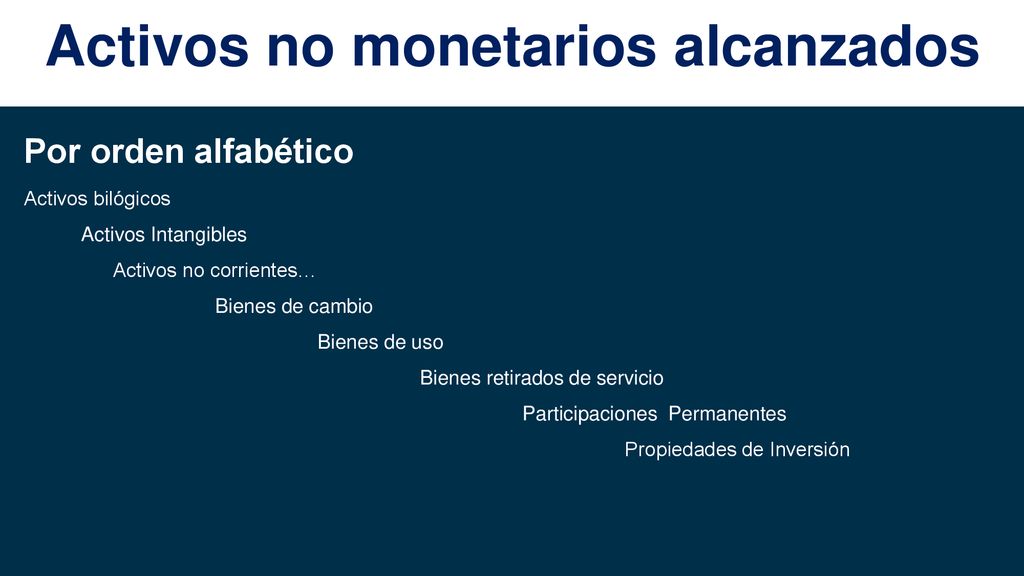 Activos no monetarios alcanzados

Por orden alfabético

Activos bilógicos

Activos Intangibles

Activos no corrientes…

Bienes de cambio

Bienes de uso

Bienes retirados de servicio

Participaciones Permanentes

Propiedades de Inversión